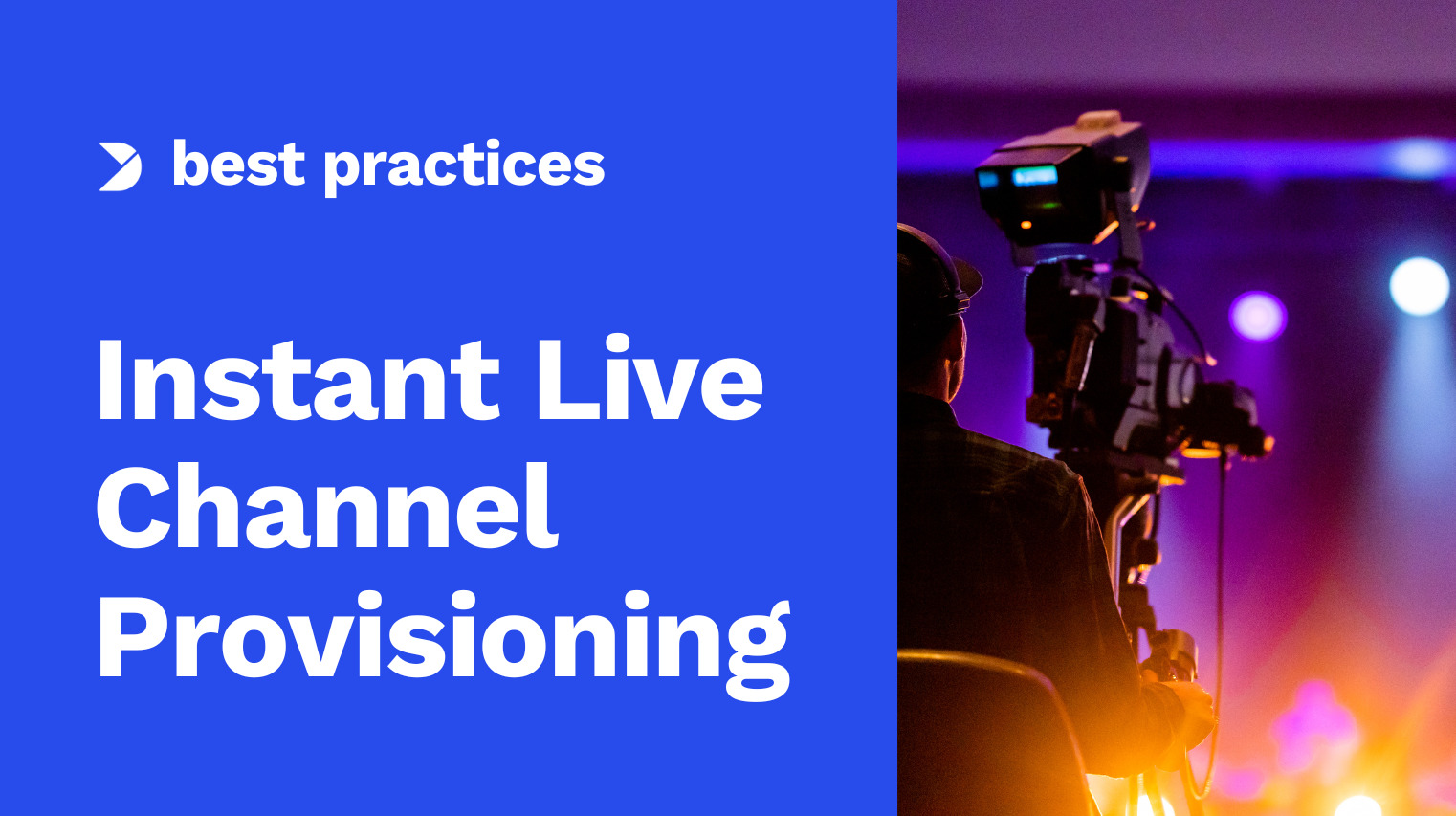 best practices

Instant Live Channel Provisioning